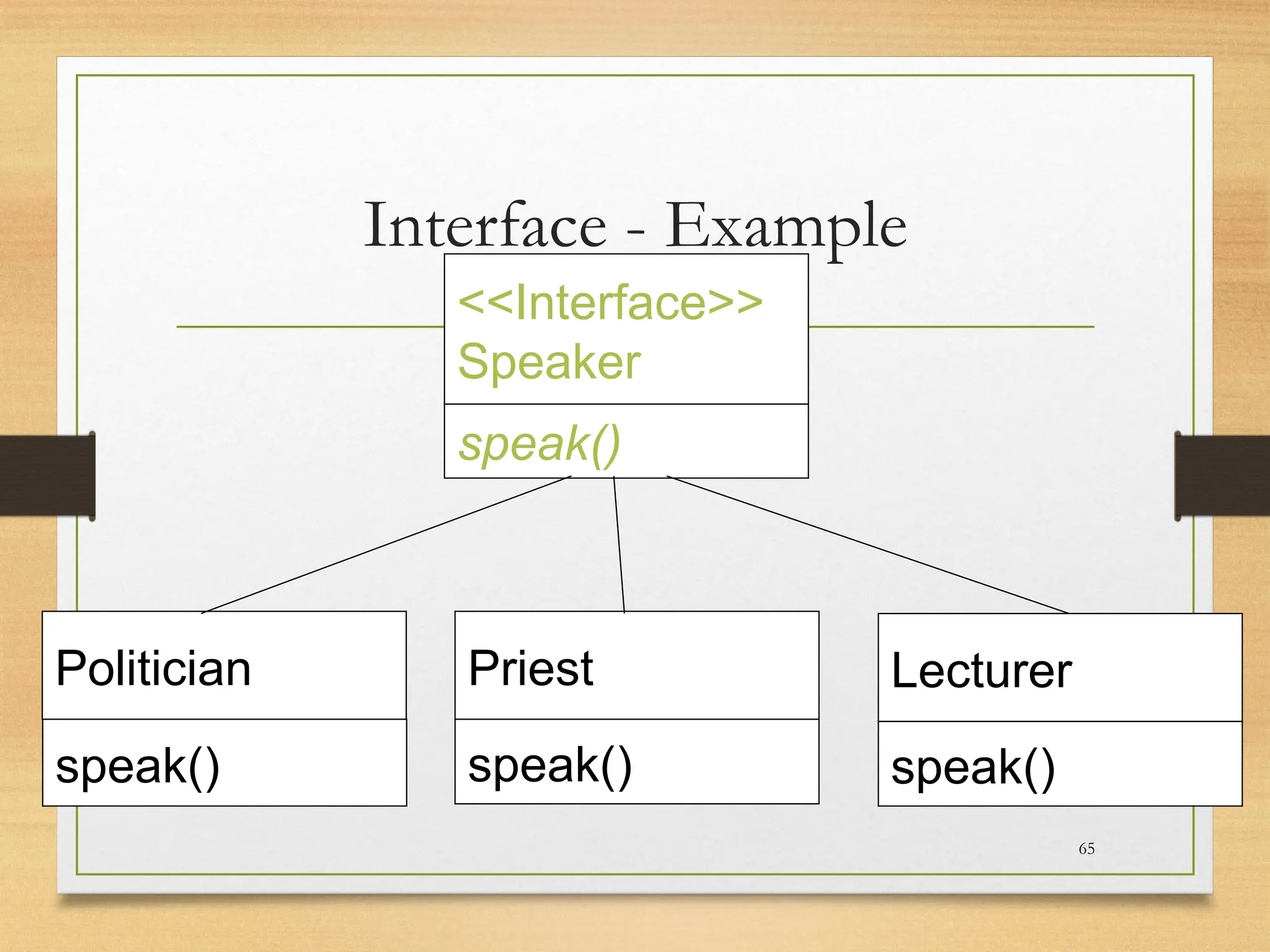 Interface - Example

<<Interface>>
Speaker

speak()

Politician

speak()

Priest

speak()

Lecturer

speak()

65